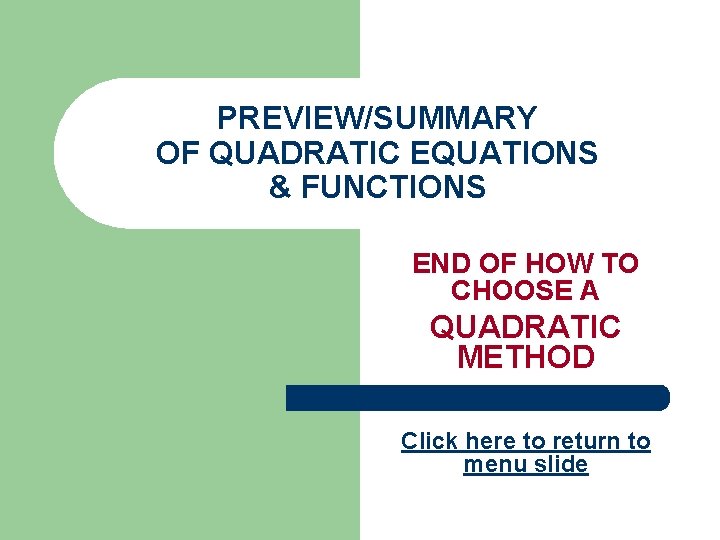 PREVIEW/SUMMARY OF QUADRATIC EQUATIONS & FUNCTIONS

END OF HOW TO CHOOSE A QUADRATIC METHOD

Click here to return to menu slide